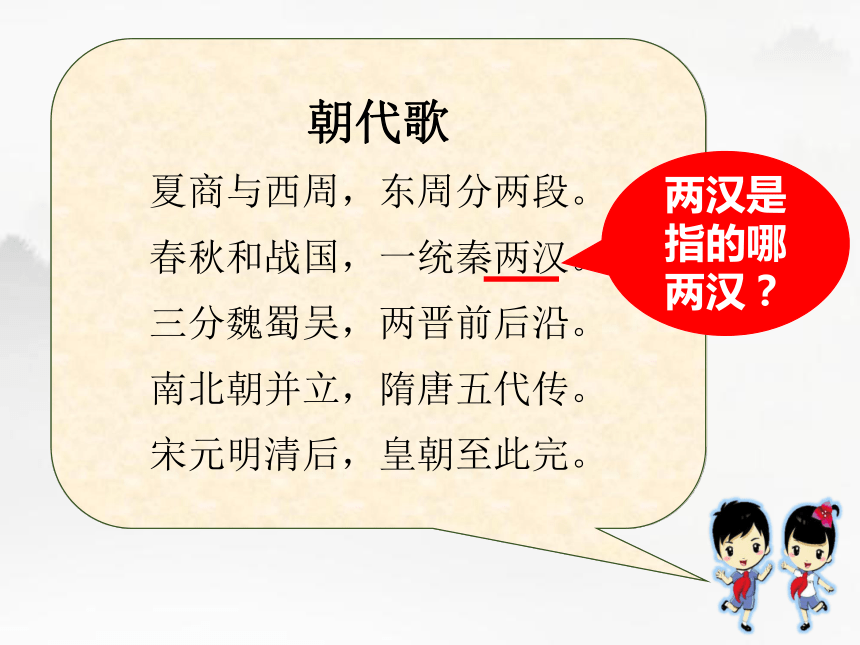 朝代歌

夏商与西周，东周分两段。

春秋和战国，一统秦两汉。

三分魏蜀吴，两晋前后沿。

南北朝并立，隋唐五代传。

宋元明清后，皇朝至此完。

两汉是指的哪两汉？